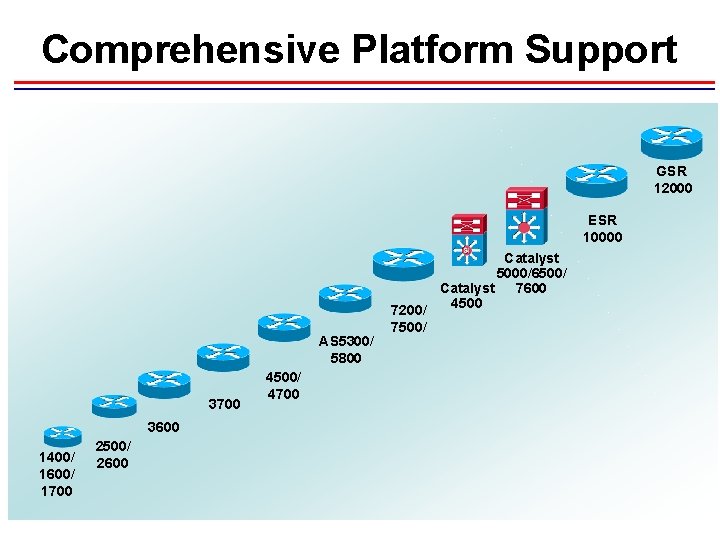 Comprehensive Platform Support

1400/
1600/
1700

2500/
2600

3600

3700

4500/
4700

AS5300/
5800

7200/
7500/

Catalyst
4500

Catalyst
5000/6500/
7600

ESR
10000

GSR
12000